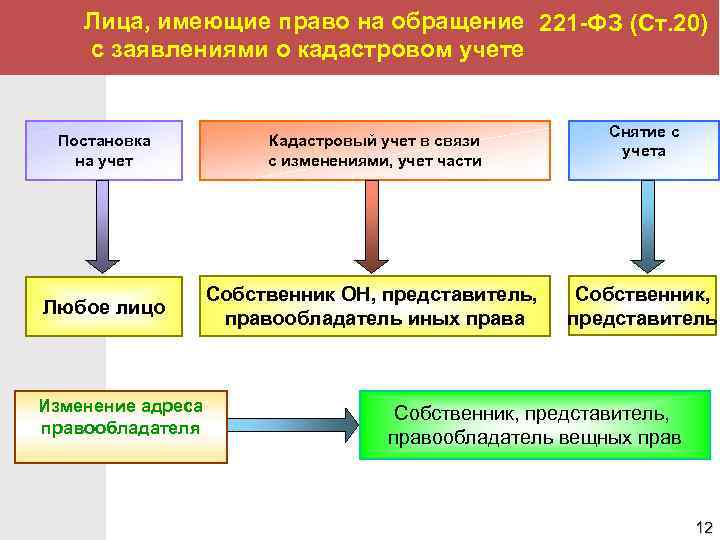 Лица, имеющие право на обращение с заявлениями о кадастровом учете

221-ФЗ (Ст.20)

Постановка на учет

Кадастровый учет в связи с изменениями, учет части

Снятие с учета

Любое лицо

Собственник ОН, представитель, правообладатель иных права

Собственник, представитель

Изменение адреса правообладателя

Собственник, представитель, правообладатель вещных прав

12